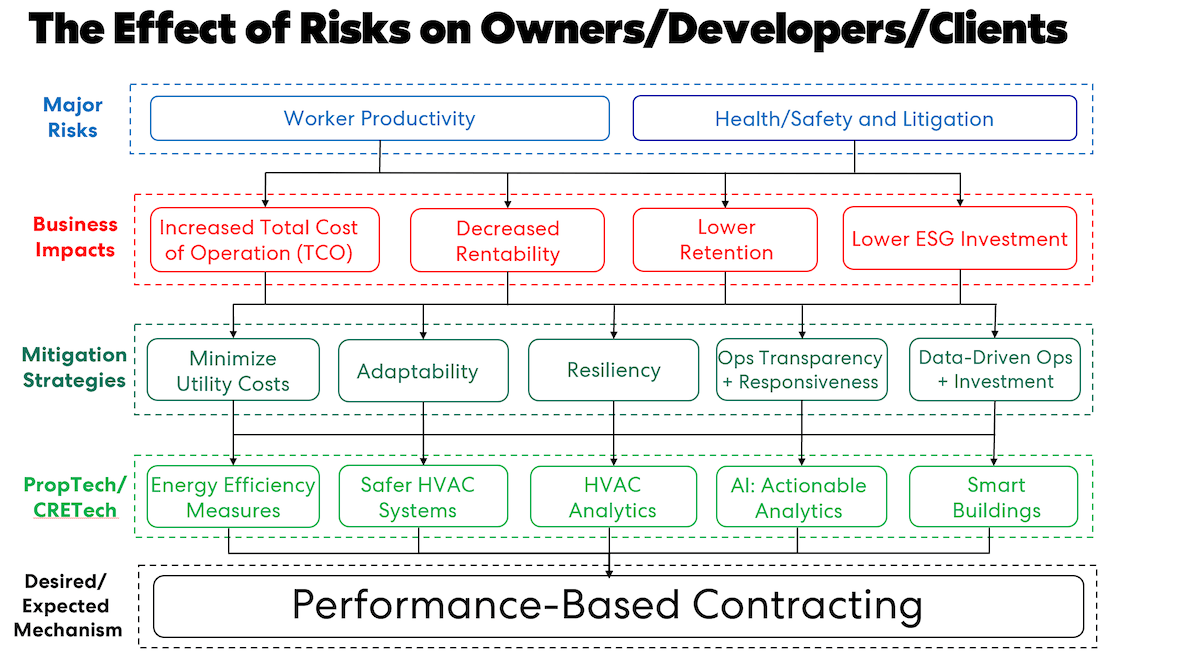 The Effect of Risks on Owners/Developers/Clients

Major Risks

Worker Productivity

Health/Safety and Litigation

Business Impacts

Increased Total Cost of Operation (TCO)

Decreased Rentability

Lower Retention

Lower ESG Investment

Mitigation Strategies

Minimize Utility Costs

Adaptability

Resiliency

Ops Transparency + Responsiveness

Data-Driven Ops + Investment

PropTech/ CRETech

Energy Efficiency Measures

Safer HVAC Systems

HVAC Analytics

AI: Actionable Analytics

Smart Buildings

Desired/ Expected Mechanism

Performance-Based Contracting